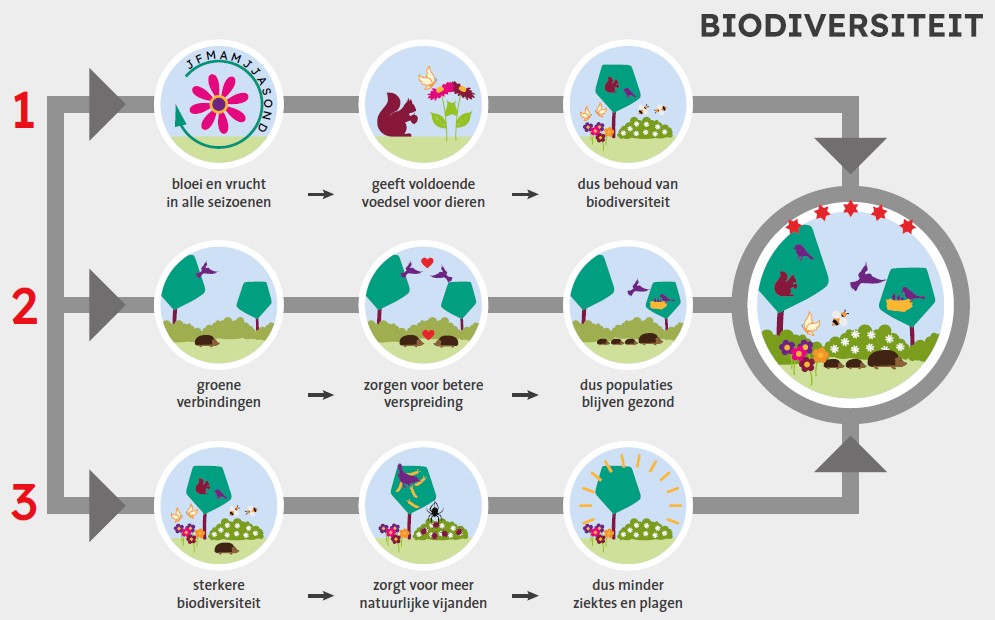 BIODIVERSITEIT

1

JFMAMJJASOND

bloei en vrucht in alle seizoenen → geeft voldoende voedsel voor dieren → dus behoud van biodiversiteit

2

groene verbindingen → zorgen voor betere verspreiding → dus populaties blijven gezond

3

sterkere biodiversiteit → zorgt voor meer natuurlijke vijanden → dus minder ziektes en plagen